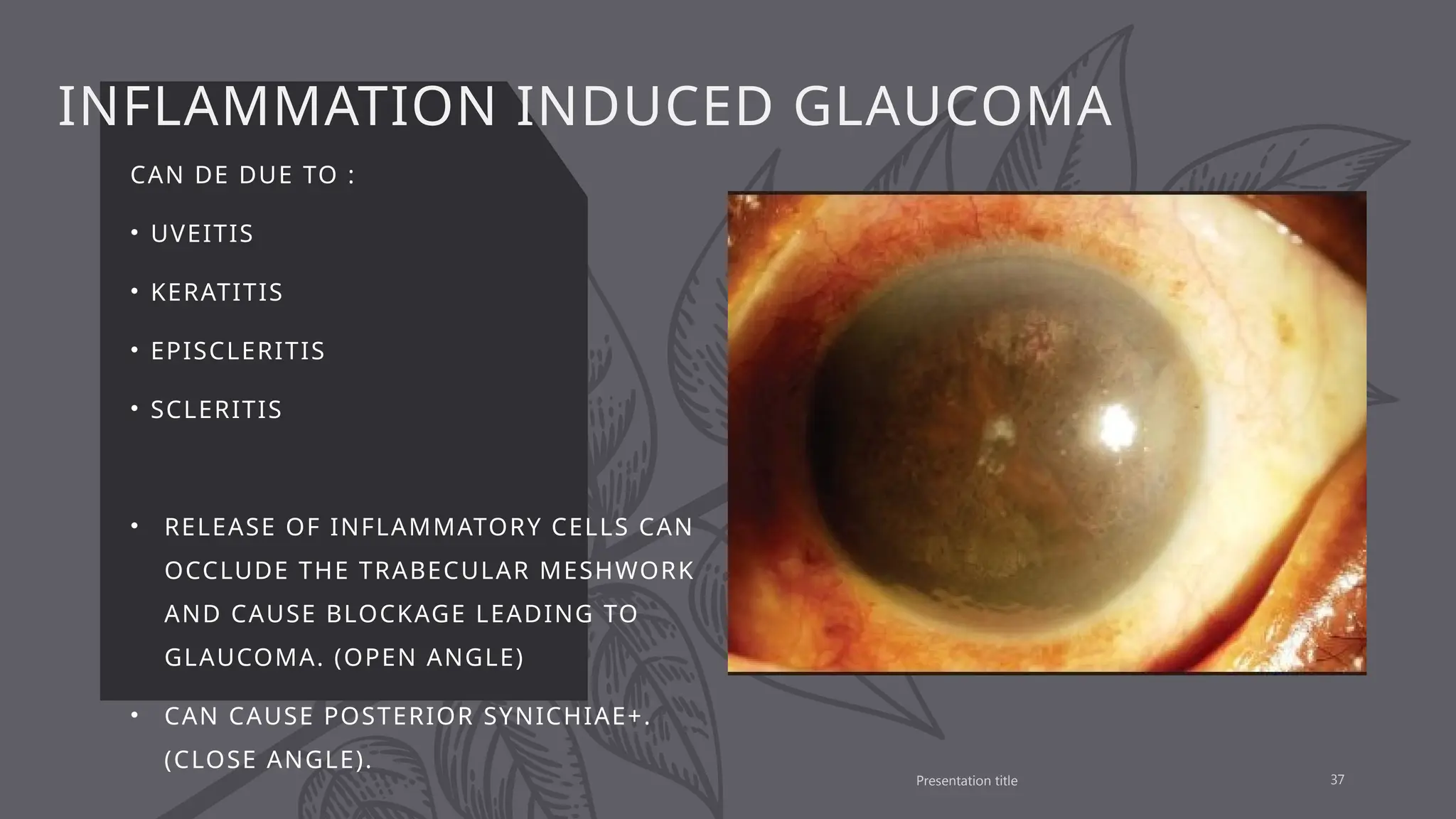 INFLAMMATION INDUCED GLAUCOMA

CAN DE DUE TO :

• UVEITIS

• KERATITIS

• EPISCLERITIS

• SCLERITIS

• RELEASE OF INFLAMMATORY CELLS CAN OCCLUDE THE TRABECULAR MESHWORK AND CAUSE BLOCKAGE LEADING TO GLAUCOMA. (OPEN ANGLE)

• CAN CAUSE POSTERIOR SYNICHIAE+. (CLOSE ANGLE).

Presentation title

37